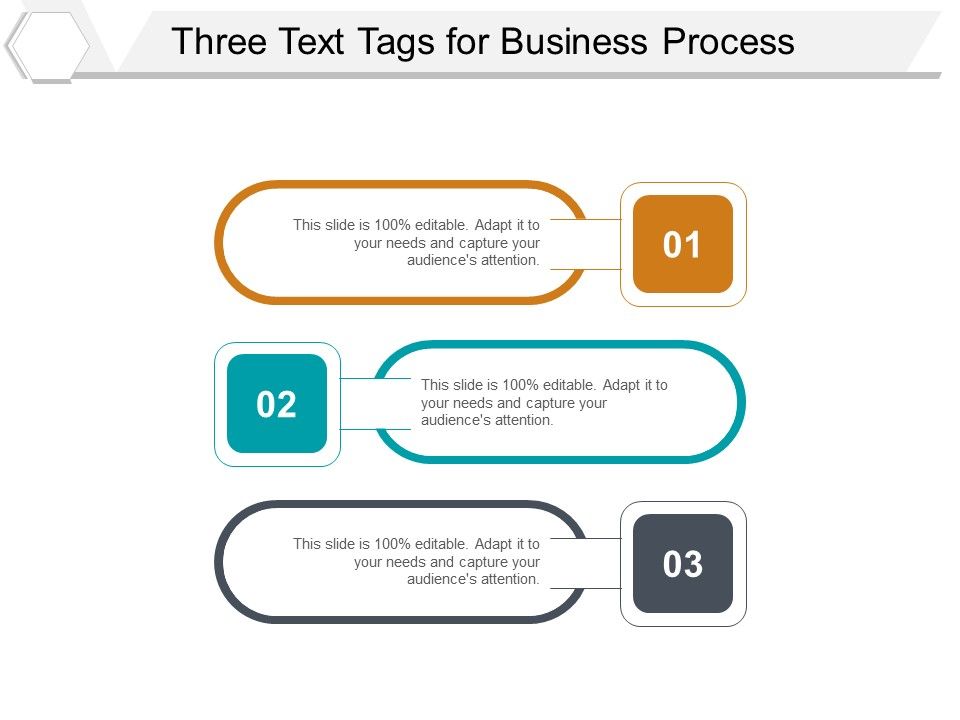 Three Text Tags for Business Process

This slide is 100% editable. Adapt it to your needs and capture your audience's attention.

01

02

This slide is 100% editable. Adapt it to your needs and capture your audience's attention.

This slide is 100% editable. Adapt it to your needs and capture your audience's attention.

03